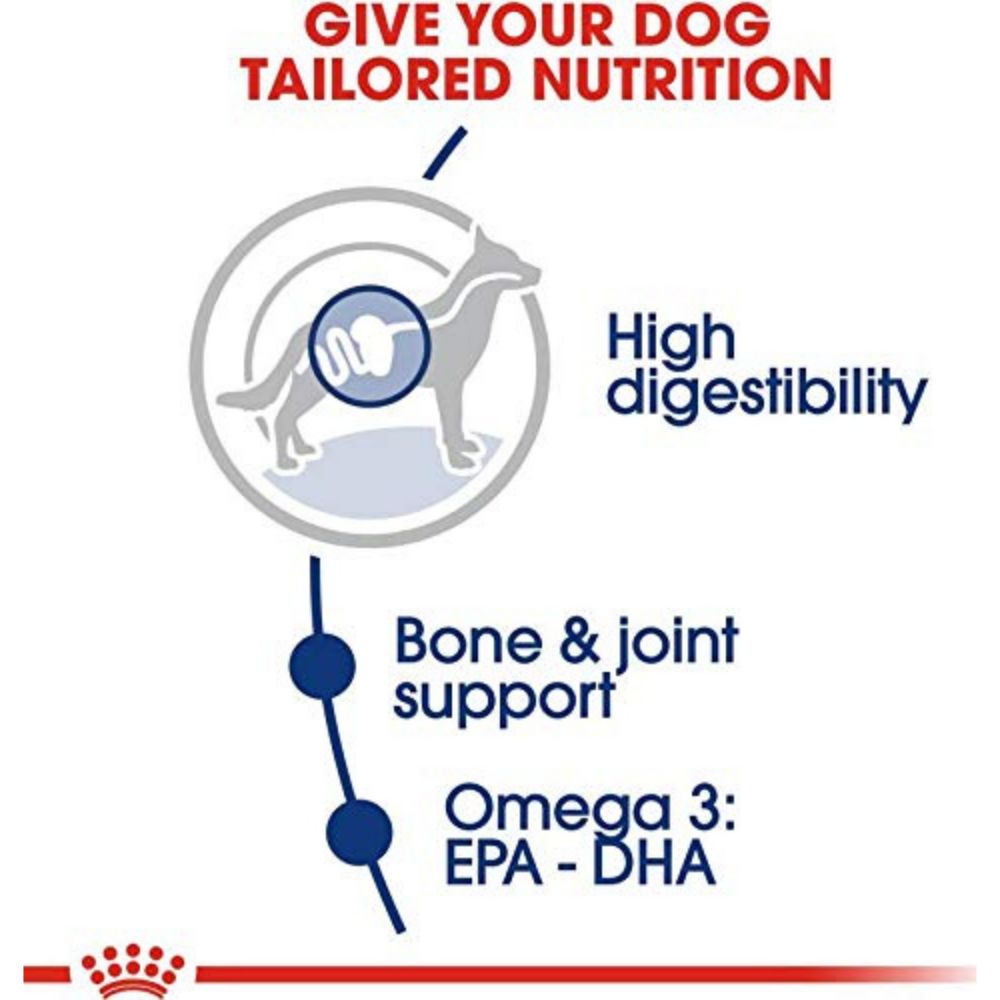 GIVE YOUR DOG TAILORED NUTRITION

High digestibility

Bone & joint support

Omega 3: EPA - DHA